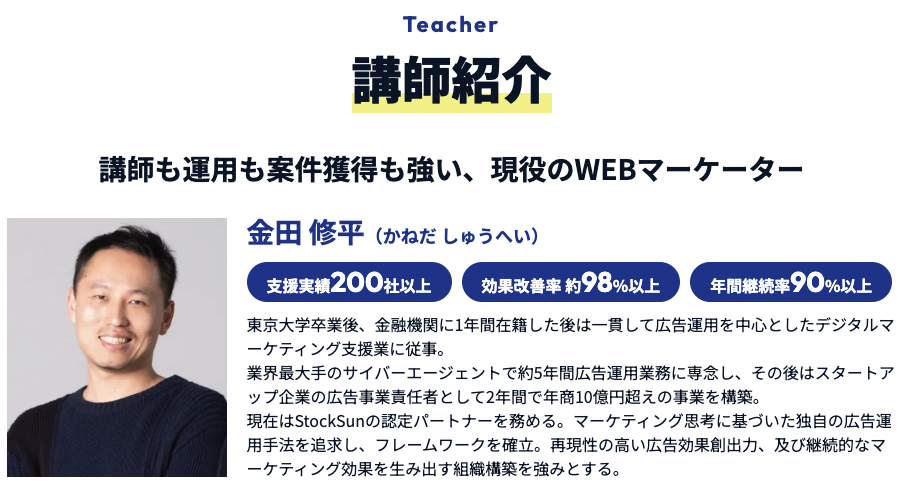 Teacher

講師紹介

講師も運用も案件獲得も強い、現役のWEBマーケーター

金田 修平（かねだ しゅうへい）

支援実績200社以上

効果改善率 約98%以上

年間継続率90%以上

東京大学卒業後、金融機関に1年間在籍した後は一貫して広告運用を中心としたデジタルマーケティング支援業に従事。
業界最大手のサイバーエージェントで約5年間広告運用業務に専念し、その後はスタートアップ企業の広告事業責任者として2年間で年商10億円超えの事業を構築。
現在はStockSunの認定パートナーを務める。マーケティング思考に基づいた独自の広告運用手法を追求し、フレームワークを確立。再現性の高い広告効果創出力、及び継続的なマーケティング効果を生み出す組織構築を強みとする。